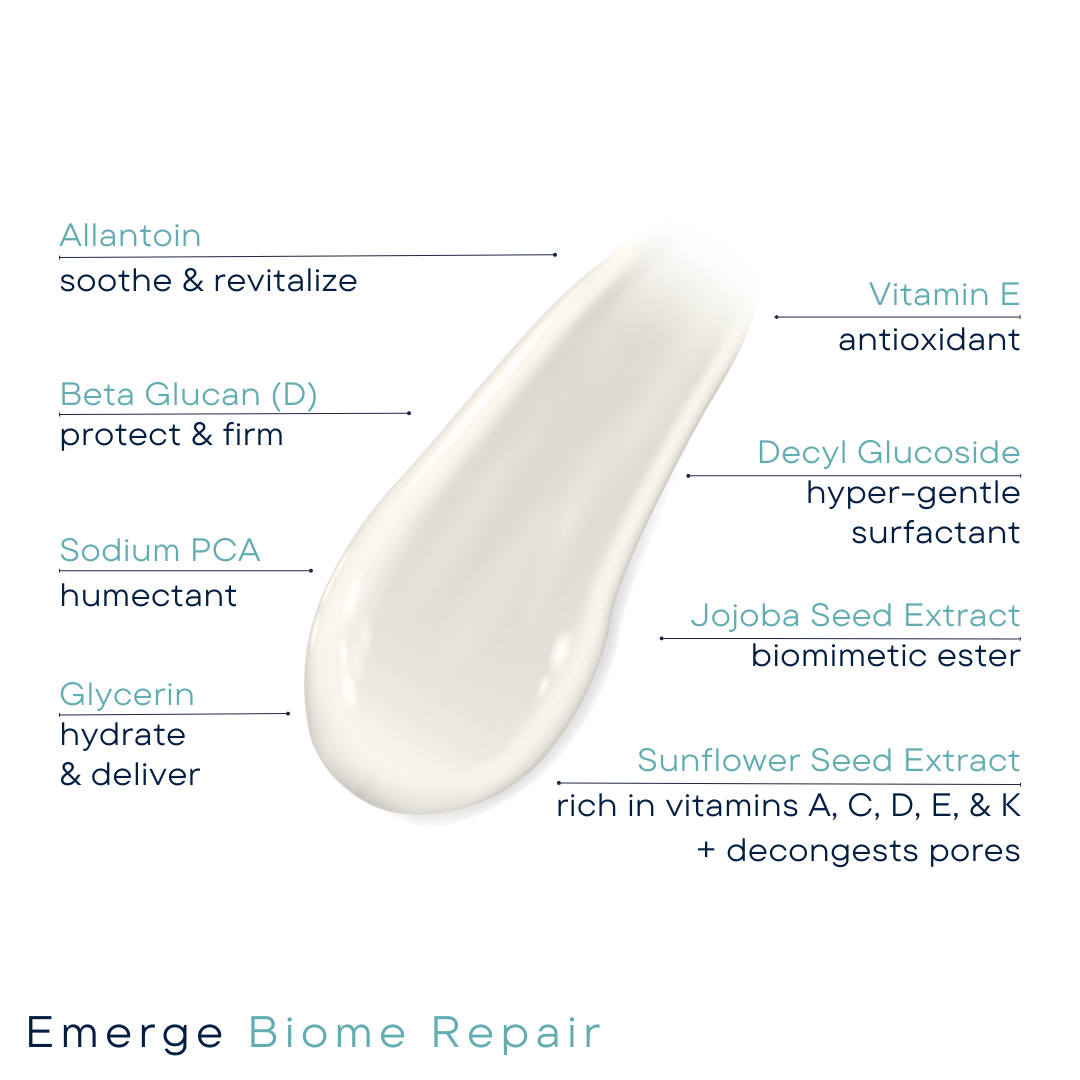 Allantoin
soothe & revitalize

Beta Glucan (D)
protect & firm

Sodium PCA
humectant

Glycerin
hydrate
& deliver

Vitamin E
antioxidant

Decyl Glucoside
hyper-gentle
surfactant

Jojoba Seed Extract
biomimetic ester

Sunflower Seed Extract
rich in vitamins A, C, D, E, & K
+ decongests pores

Emerge Biome Repair